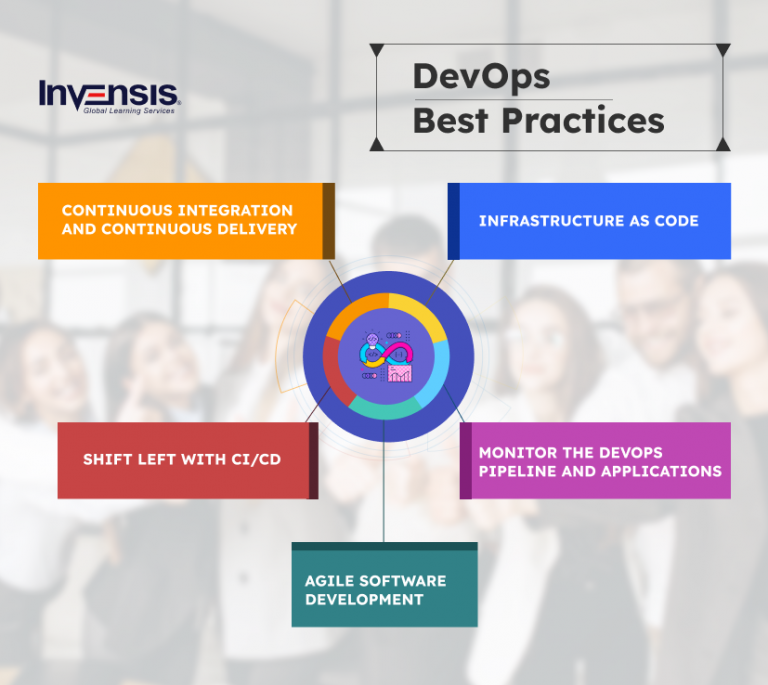 INVENSIS
Global Learning Services

DevOps
Best Practices

CONTINUOUS INTEGRATION AND CONTINUOUS DELIVERY

INFRASTRUCTURE AS CODE

SHIFT LEFT WITH CI/CD

MONITOR THE DEVOPS PIPELINE AND APPLICATIONS

AGILE SOFTWARE DEVELOPMENT